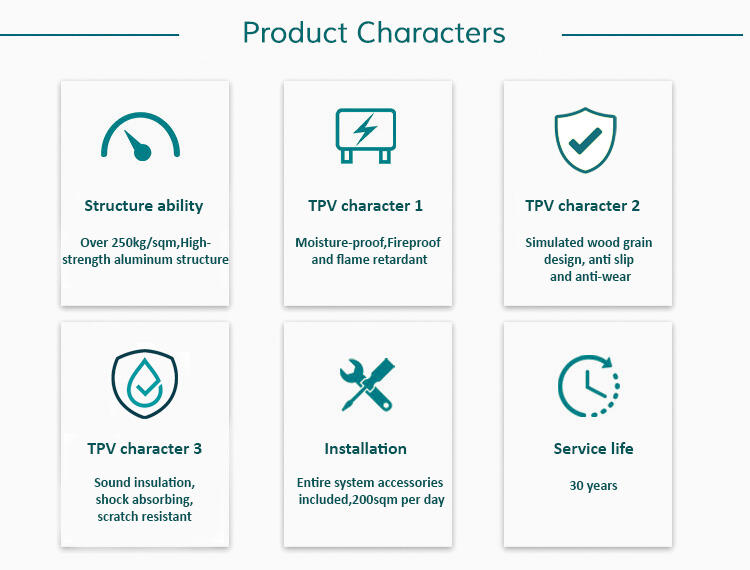 Product Characters

Structure ability

Over 250kg/sqm,High-strength aluminum structure

TPV character 1

Moisture-proof,Fireproof and flame retardant

TPV character 2

Simulated wood grain design, anti slip and anti-wear

TPV character 3

Sound insulation, shock absorbing, scratch resistant

Installation

Entire system accessories included,200sqm per day

Service life

30 years